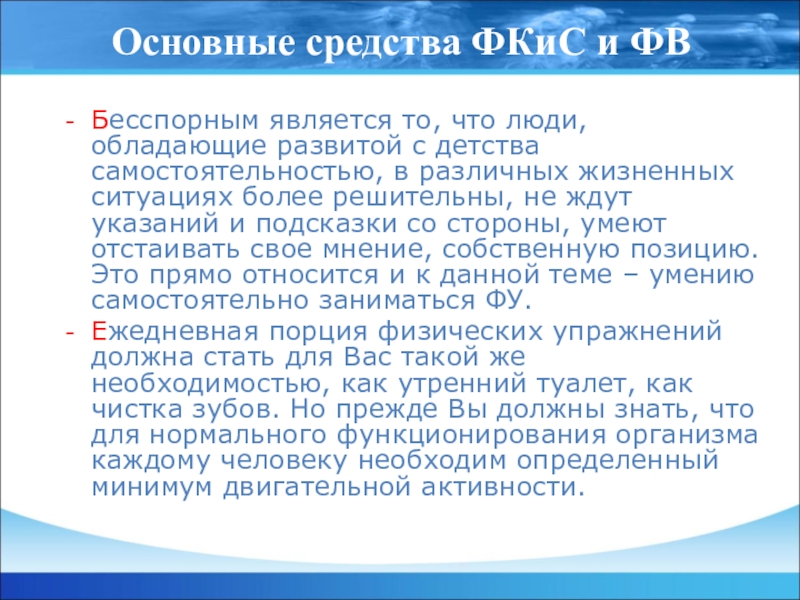 Основные средства ФКиС и ФВ

- Бесспорным является то, что люди, обладающие развитой с детства самостоятельностью, в различных жизненных ситуациях более решительны, не ждут указаний и подсказки со стороны, умеют отстаивать свое мнение, собственную позицию. Это прямо относится и к данной теме – умению самостоятельно заниматься ФУ.

- Ежедневная порция физических упражнений должна стать для Вас такой же необходимостью, как утренний туалет, как чистка зубов. Но прежде Вы должны знать, что для нормального функционирования организма каждому человеку необходим определенный минимум двигательной активности.